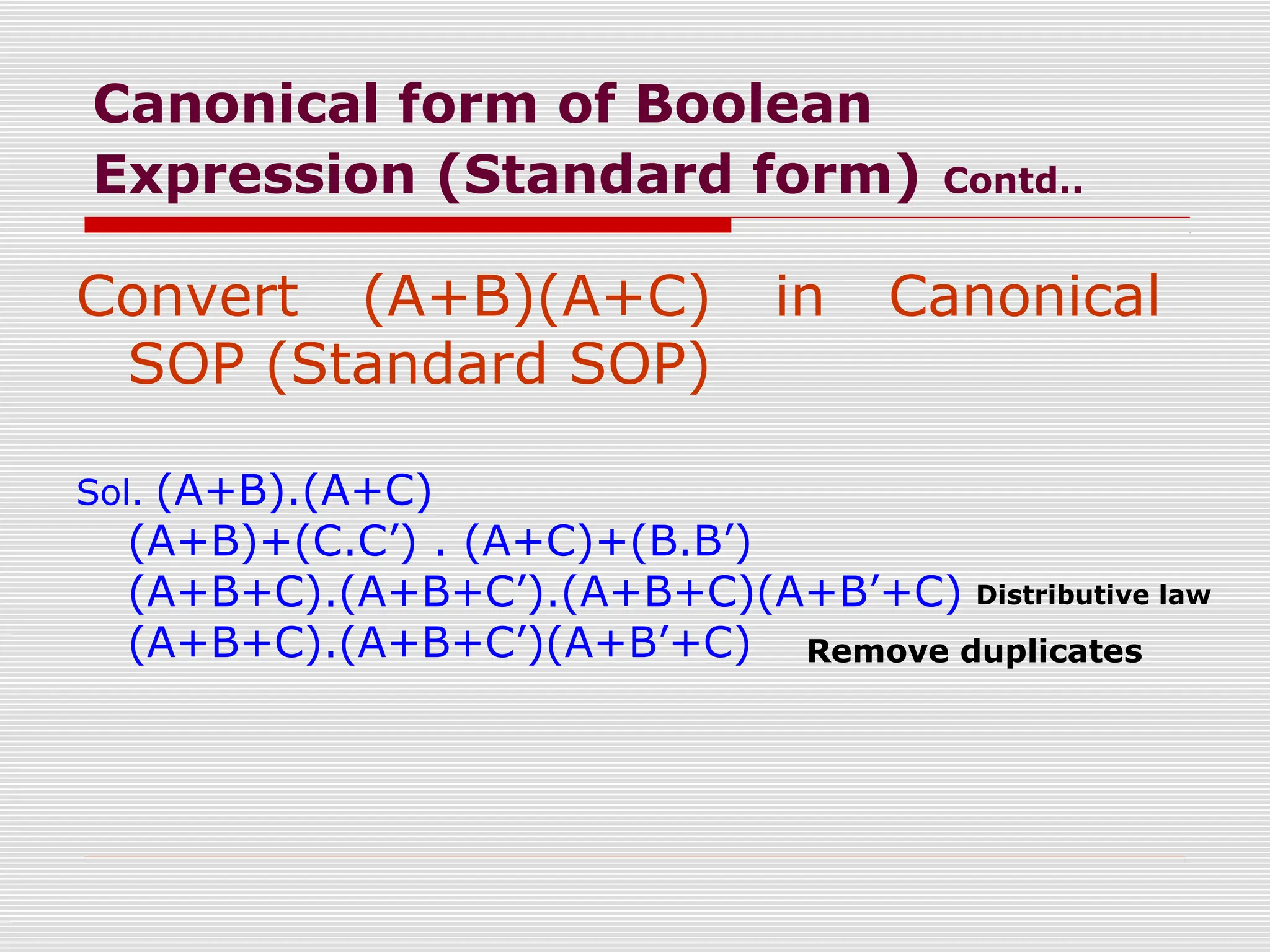 Canonical form of Boolean Expression (Standard form) Contd..

Convert (A+B)(A+C) in Canonical SOP (Standard SOP)

Sol. (A+B).(A+C)
(A+B)+(C.C’) . (A+C)+(B.B’)
(A+B+C).(A+B+C’).(A+B+C)(A+B’+C) Distributive law
(A+B+C).(A+B+C’)(A+B’+C) Remove duplicates